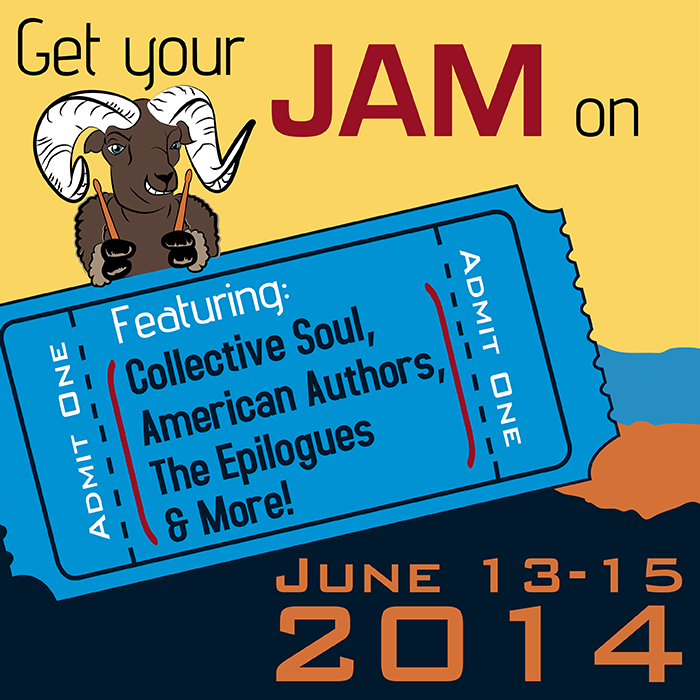 Get your JAM on

ADMIT ONE

Featuring:
Collective Soul,
American Authors,
The Epilogues
& More!

ADMIT ONE

JUNE 13-15
2014